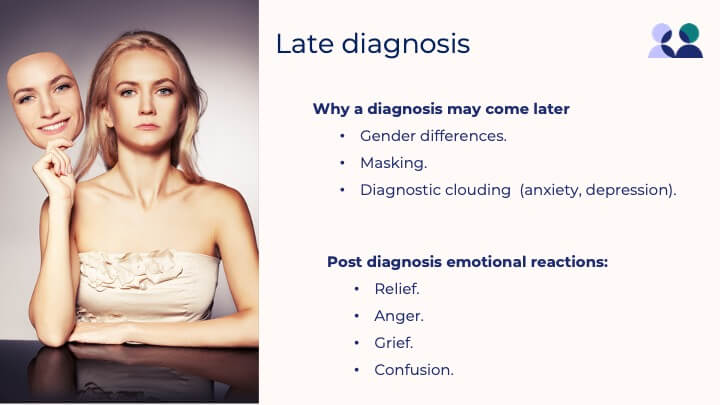 Late diagnosis

Why a diagnosis may come later
• Gender differences.
• Masking.
• Diagnostic clouding (anxiety, depression).

Post diagnosis emotional reactions:
• Relief.
• Anger.
• Grief.
• Confusion.